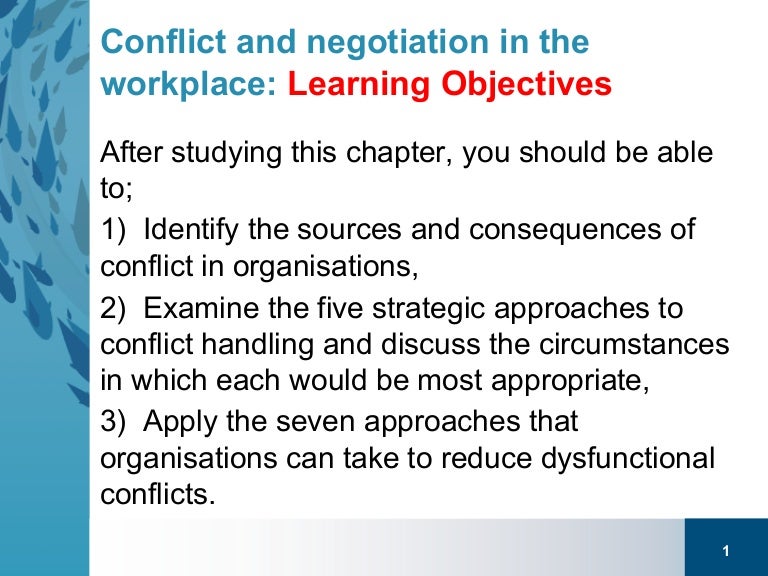 Conflict and negotiation in the workplace: Learning Objectives

After studying this chapter, you should be able to;

1) Identify the sources and consequences of conflict in organisations,

2) Examine the five strategic approaches to conflict handling and discuss the circumstances in which each would be most appropriate,

3) Apply the seven approaches that organisations can take to reduce dysfunctional conflicts.

1